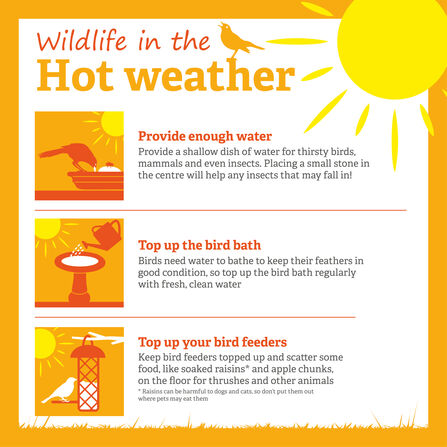 Wildlife in the
Hot weather

Provide enough water
Provide a shallow dish of water for thirsty birds, mammals and even insects. Placing a small stone in the centre will help any insects that may fall in!

Top up the bird bath
Birds need water to bathe to keep their feathers in good condition, so top up the bird bath regularly with fresh, clean water

Top up your bird feeders
Keep bird feeders topped up and scatter some food, like soaked raisins* and apple chunks, on the floor for thrushes and other animals
* Raisins can be harmful to dogs and cats, so don't put them out where pets may eat them